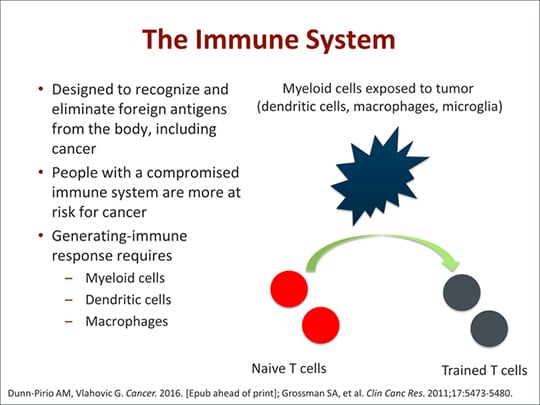 The Immune System

• Designed to recognize and eliminate foreign antigens from the body, including cancer
• People with a compromised immune system are more at risk for cancer
• Generating-immune response requires
– Myeloid cells
– Dendritic cells
– Macrophages

Myeloid cells exposed to tumor (dendritic cells, macrophages, microglia)

Naive T cells

Trained T cells

Dunn-Pirio AM, Vlahovic G. Cancer. 2016. [Epub ahead of print]; Grossman SA, et al. Clin Canc Res. 2011;17:5473-5480.